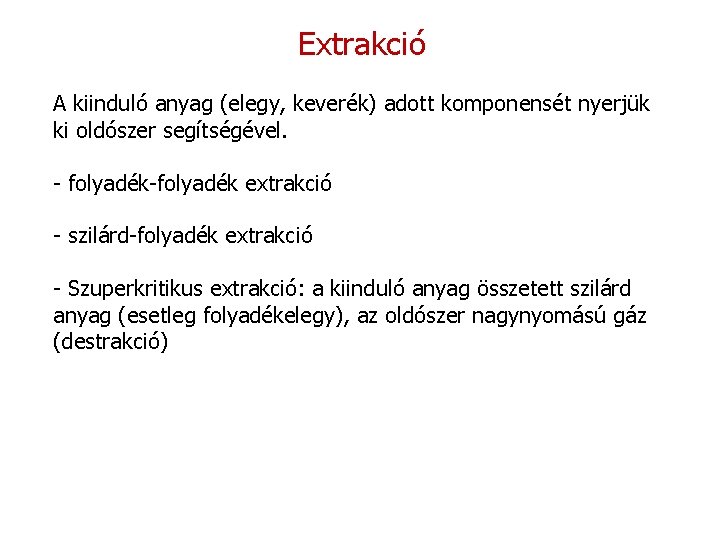 Extrakció

A kiinduló anyag (elegy, keverék) adott komponensét nyerjük ki oldószer segítségével.

- folyadék-folyadék extrakció

- szilárd-folyadék extrakció

- Szuperkritikus extrakció: a kiinduló anyag összetett szilárd anyag (esetleg folyadékelegy), az oldószer nagynyomású gáz (destrakció)